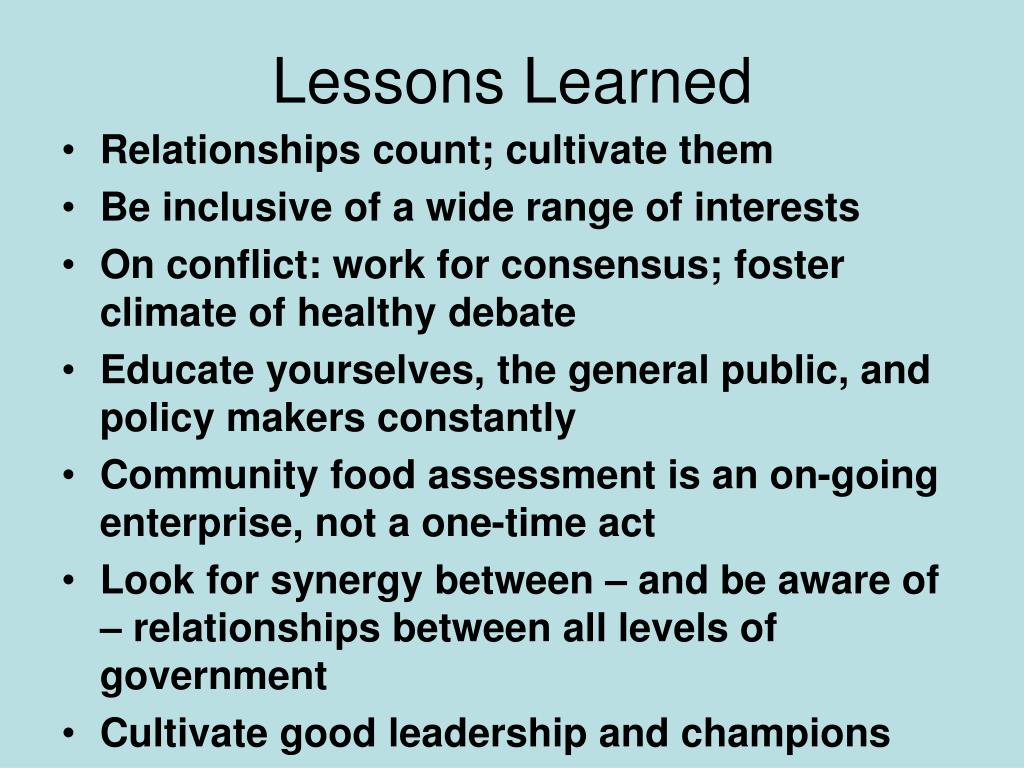 Lessons Learned

• Relationships count; cultivate them
• Be inclusive of a wide range of interests
• On conflict: work for consensus; foster climate of healthy debate
• Educate yourselves, the general public, and policy makers constantly
• Community food assessment is an on-going enterprise, not a one-time act
• Look for synergy between – and be aware of – relationships between all levels of government
• Cultivate good leadership and champions